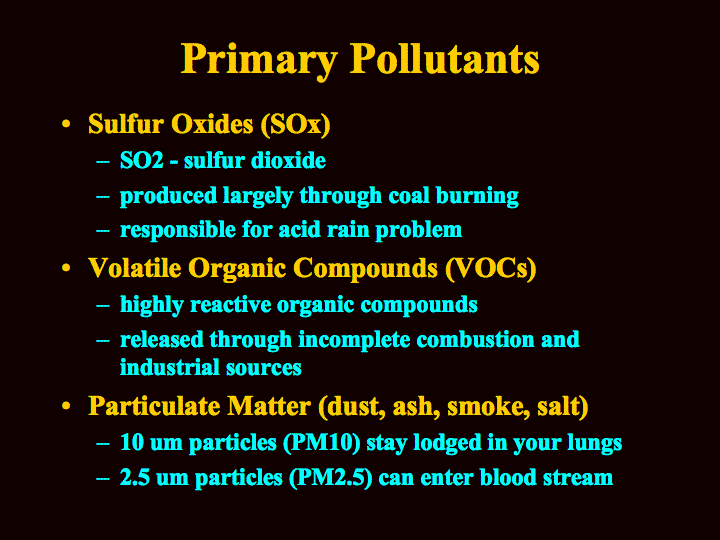 Primary Pollutants

• Sulfur Oxides (SOx)
– SO2 - sulfur dioxide
– produced largely through coal burning
– responsible for acid rain problem

• Volatile Organic Compounds (VOCs)
– highly reactive organic compounds
– released through incomplete combustion and industrial sources

• Particulate Matter (dust, ash, smoke, salt)
– 10 um particles (PM10) stay lodged in your lungs
– 2.5 um particles (PM2.5) can enter blood stream